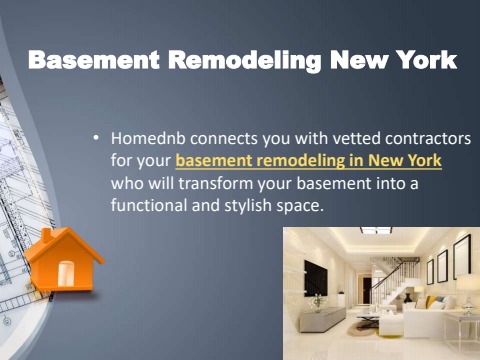 Basement Remodeling New York

• Homednb connects you with vetted contractors for your basement remodeling in New York who will transform your basement into a functional and stylish space.